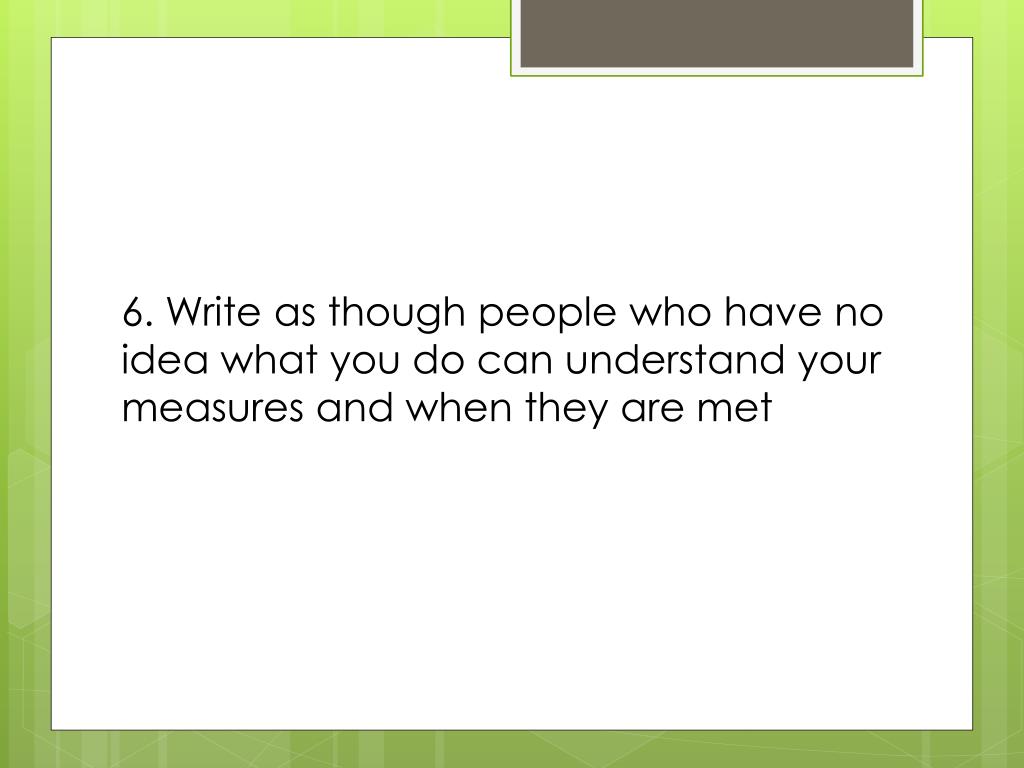 6. Write as though people who have no idea what you do can understand your measures and when they are met